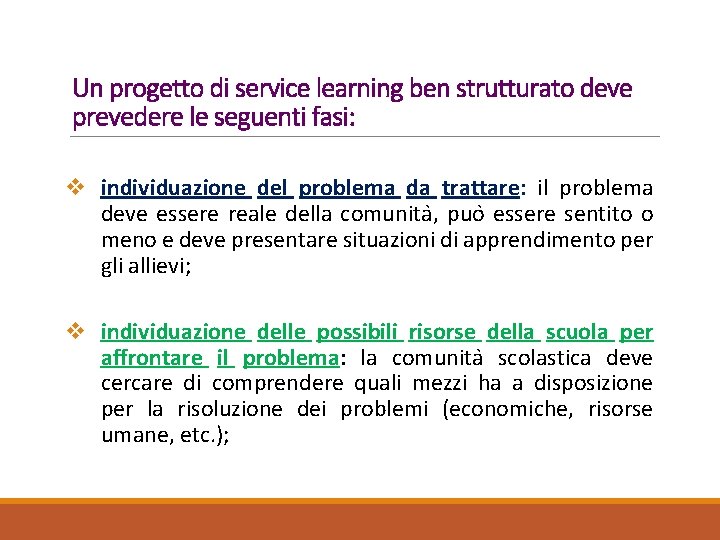 Un progetto di service learning ben strutturato deve prevedere le seguenti fasi:

❖ individuazione del problema da trattare: il problema deve essere reale della comunità, può essere sentito o meno e deve presentare situazioni di apprendimento per gli allievi;

❖ individuazione delle possibili risorse della scuola per affrontare il problema: la comunità scolastica deve cercare di comprendere quali mezzi ha a disposizione per la risoluzione dei problemi (economiche, risorse umane, etc.);